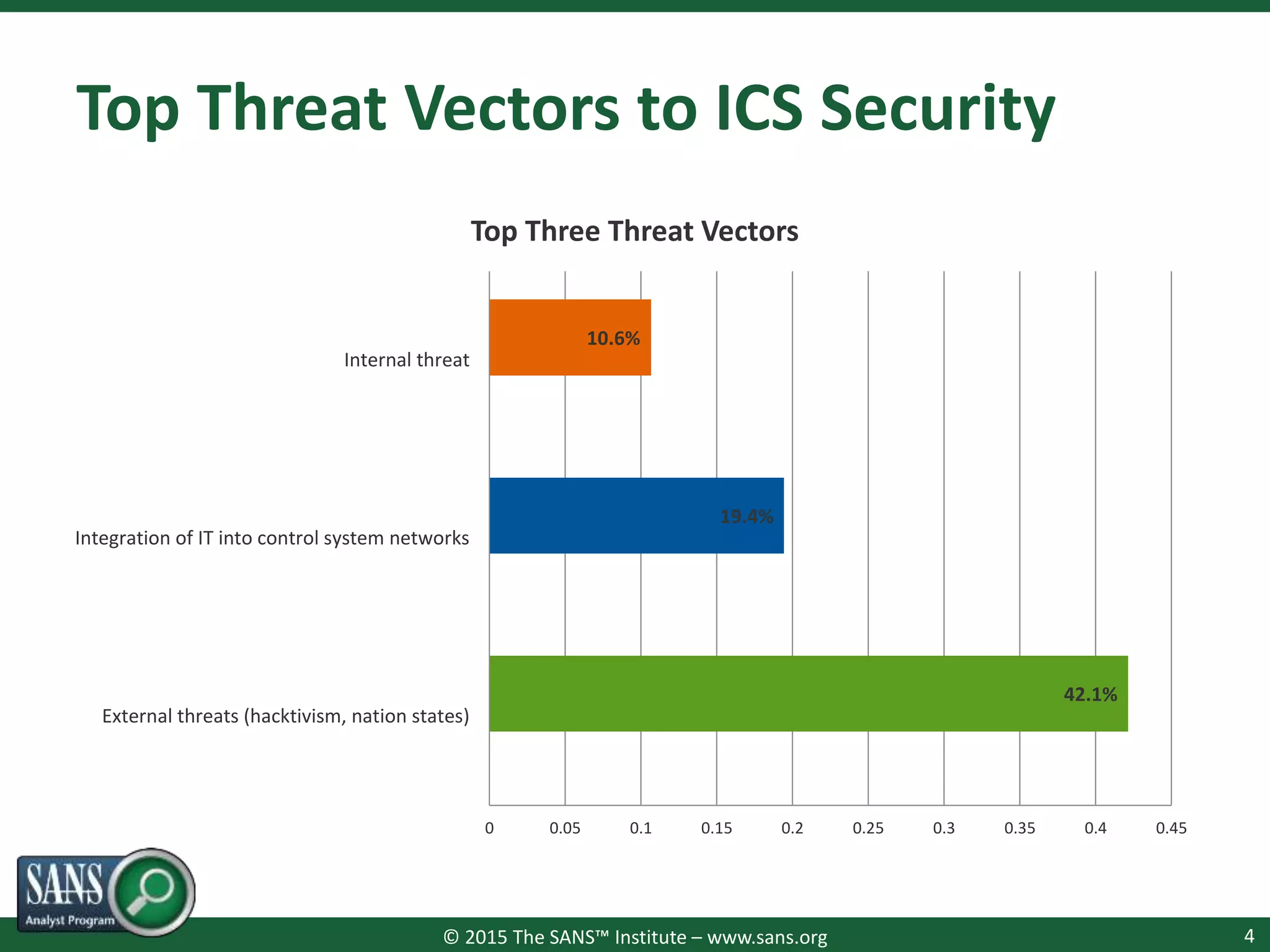 Top Threat Vectors to ICS Security

Top Three Threat Vectors

Internal threat
10.6%

Integration of IT into control system networks
19.4%

External threats (hacktivism, nation states)
42.1%

0 0.05 0.1 0.15 0.2 0.25 0.3 0.35 0.4 0.45

SANS
Analyst Program

© 2015 The SANS™ Institute – www.sans.org

4